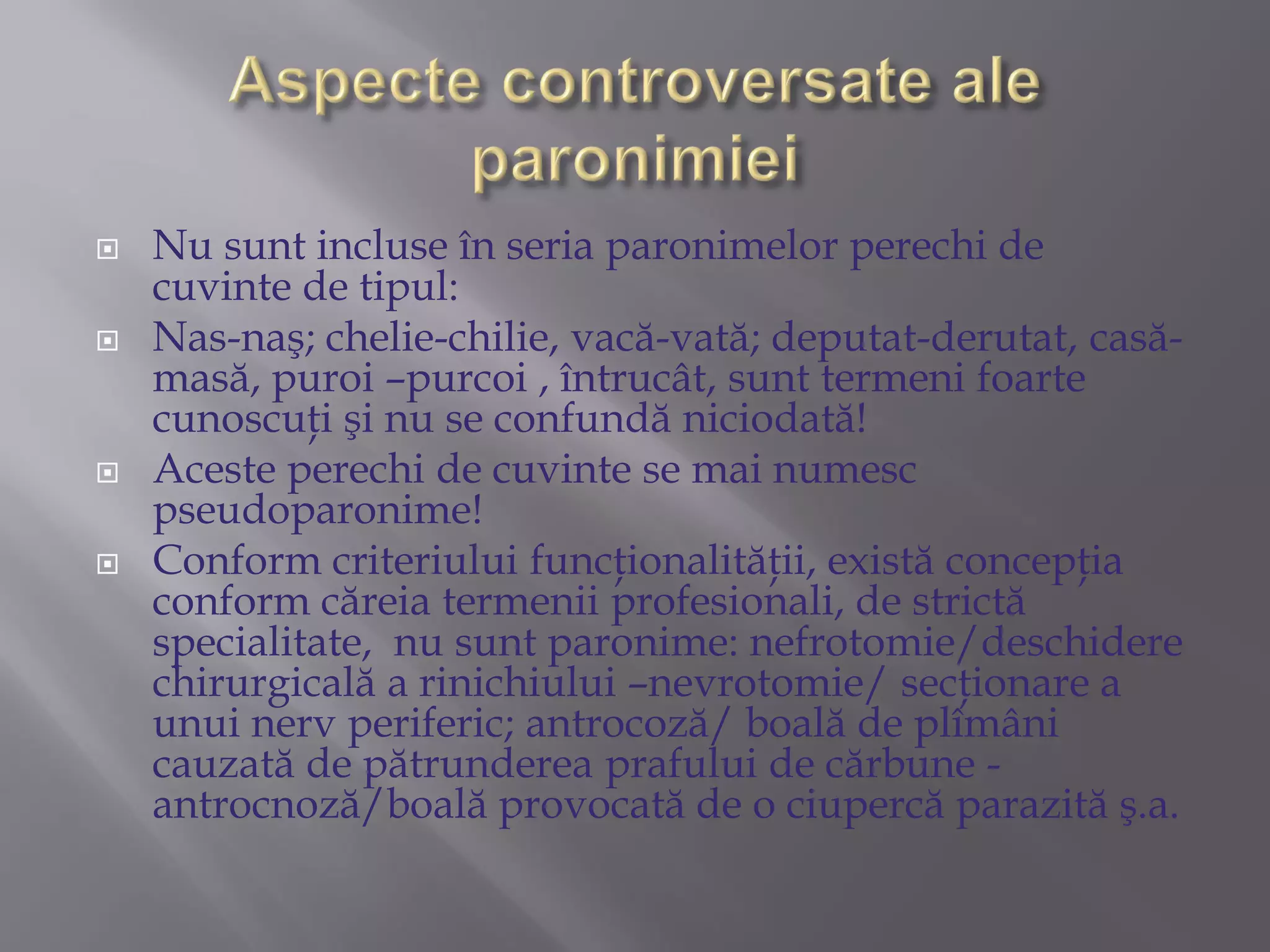 Aspecte controversate ale paronimiei

Nu sunt incluse în seria paronimelor perechi de cuvinte de tipul:

Nas-naş; chelie-chilie, vacă-vată; deputat-derutat, casă-masă, puroi –purcoi , întrucât, sunt termeni foarte cunoscuți şi nu se confundă niciodată!

Aceste perechi de cuvinte se mai numesc pseudoparonime!

Conform criteriului funcționalității, există concepția conform căreia termenii profesionali, de strictă specialitate,  nu sunt paronime: nefrotomie/deschidere chirurgicală a rinichiului –nevrotomie/ secționare a unui nerv periferic; antrocoză/ boală de plîmâni cauzată de pătrunderea prafului de cărbune - antrocnoză/boală provocată de o ciupercă parazită ş.a.